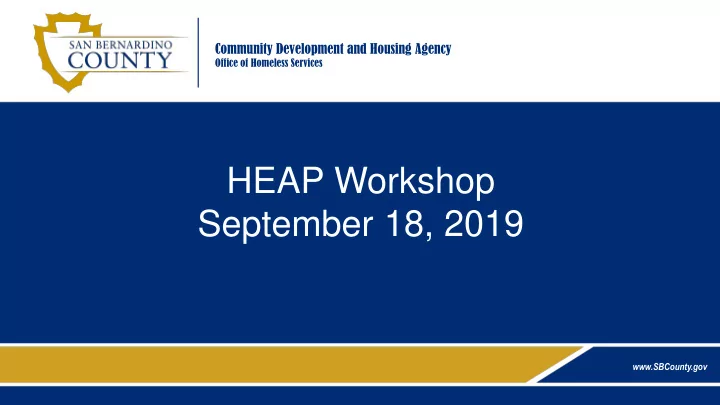 SAN BERNARDINO
COUNTY

Community Development and Housing Agency
Office of Homeless Services

HEAP Workshop
September 18, 2019

www.SBCounty.gov